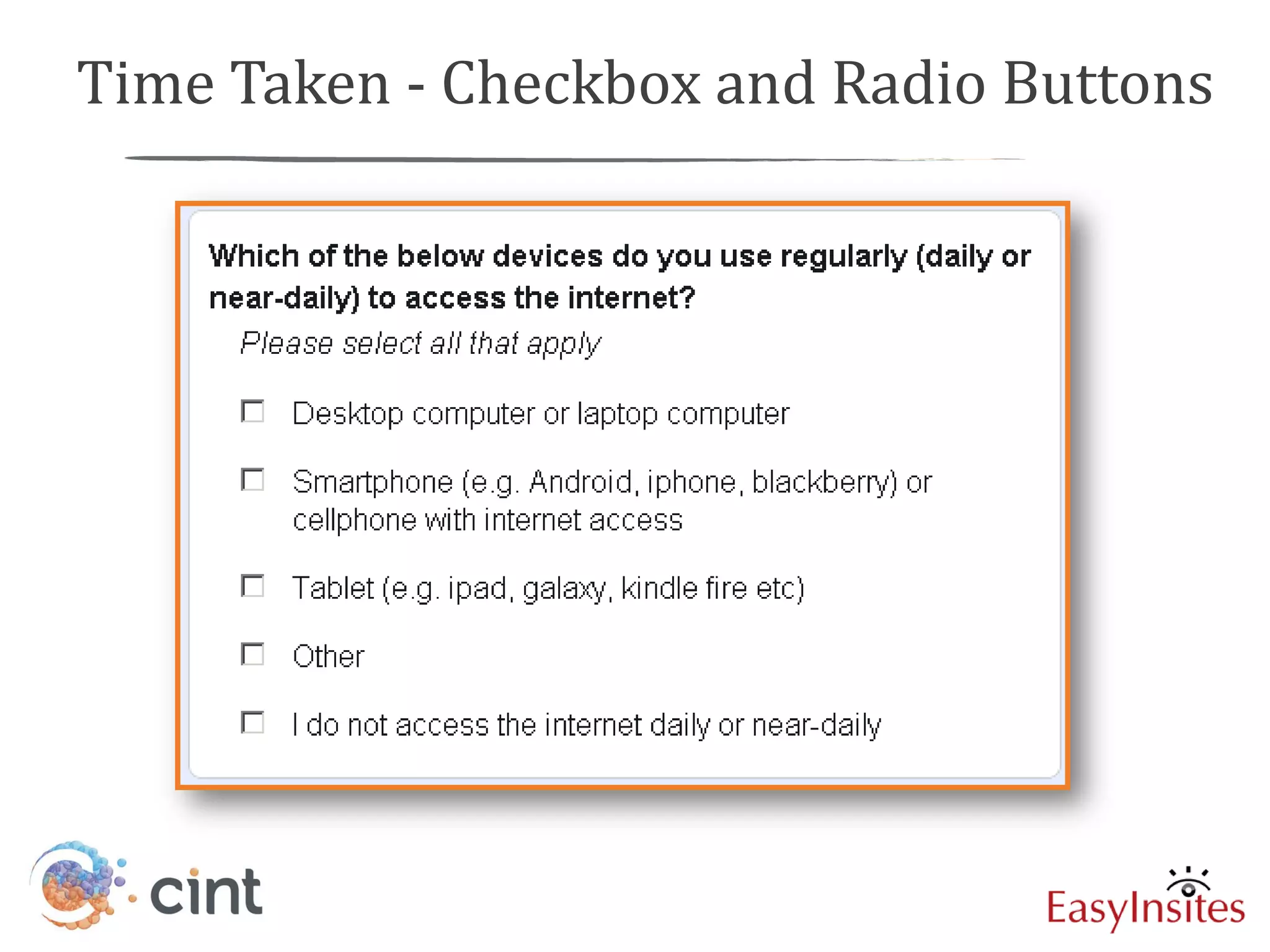 Time Taken - Checkbox and Radio Buttons

Which of the below devices do you use regularly (daily or near-daily) to access the internet?

Please select all that apply

☐ Desktop computer or laptop computer

☐ Smartphone (e.g. Android, iphone, blackberry) or cellphone with internet access

☐ Tablet (e.g. ipad, galaxy, kindle fire etc)

☐ Other

☐ I do not access the internet daily or near-daily

cint

EasyInsites